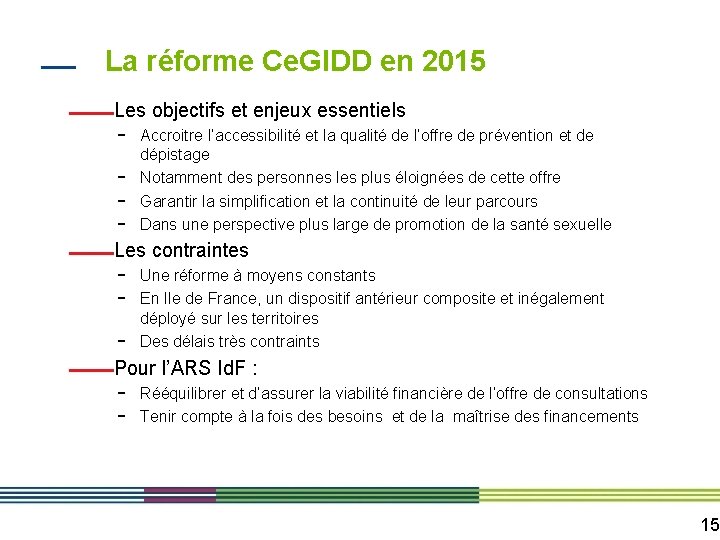 La réforme CeGIDD en 2015

Les objectifs et enjeux essentiels

- Accroitre l'accessibilité et la qualité de l'offre de prévention et de dépistage
- Notamment des personnes les plus éloignées de cette offre
- Garantir la simplification et la continuité de leur parcours
- Dans une perspective plus large de promotion de la santé sexuelle

Les contraintes

- Une réforme à moyens constants
- En Ile de France, un dispositif antérieur composite et inégalement déployé sur les territoires
- Des délais très contraints

Pour l'ARS IdF :

- Rééquilibrer et d'assurer la viabilité financière de l'offre de consultations
- Tenir compte à la fois des besoins et de la maîtrise des financements

15